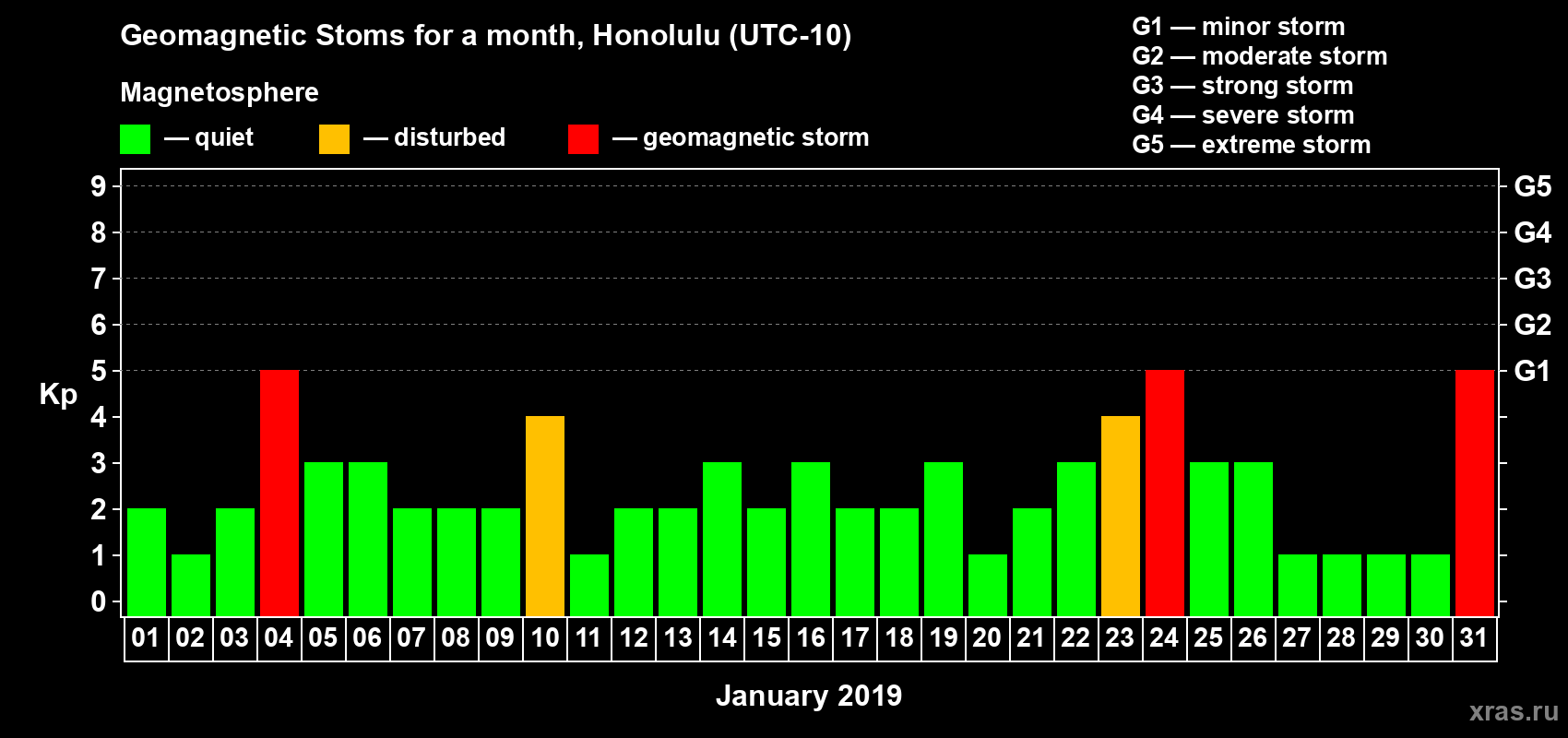 Geomagnetic Stoms for a month, Honolulu (UTC-10)

Magnetosphere

— quiet — disturbed — geomagnetic storm

G1 — minor storm
G2 — moderate storm
G3 — strong storm
G4 — severe storm
G5 — extreme storm

Kp

9
8
7
6
5
4
3
2
1
0

G5
G4
G3
G2
G1

01 02 03 04 05 06 07 08 09 10 11 12 13 14 15 16 17 18 19 20 21 22 23 24 25 26 27 28 29 30 31

January 2019

xras.ru